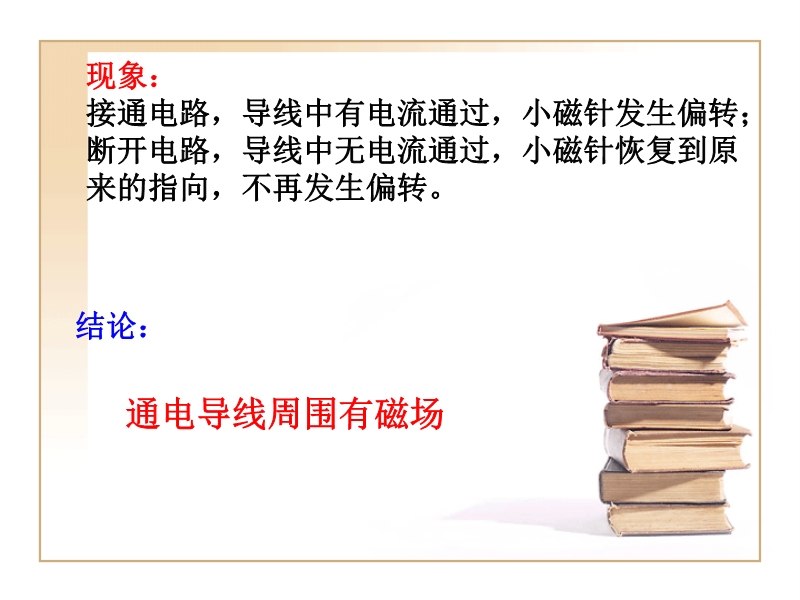 现象：
接通电路，导线中有电流通过，小磁针发生偏转；断开电路，导线中无电流通过，小磁针恢复到原来的指向，不再发生偏转。

结论：

通电导线周围有磁场